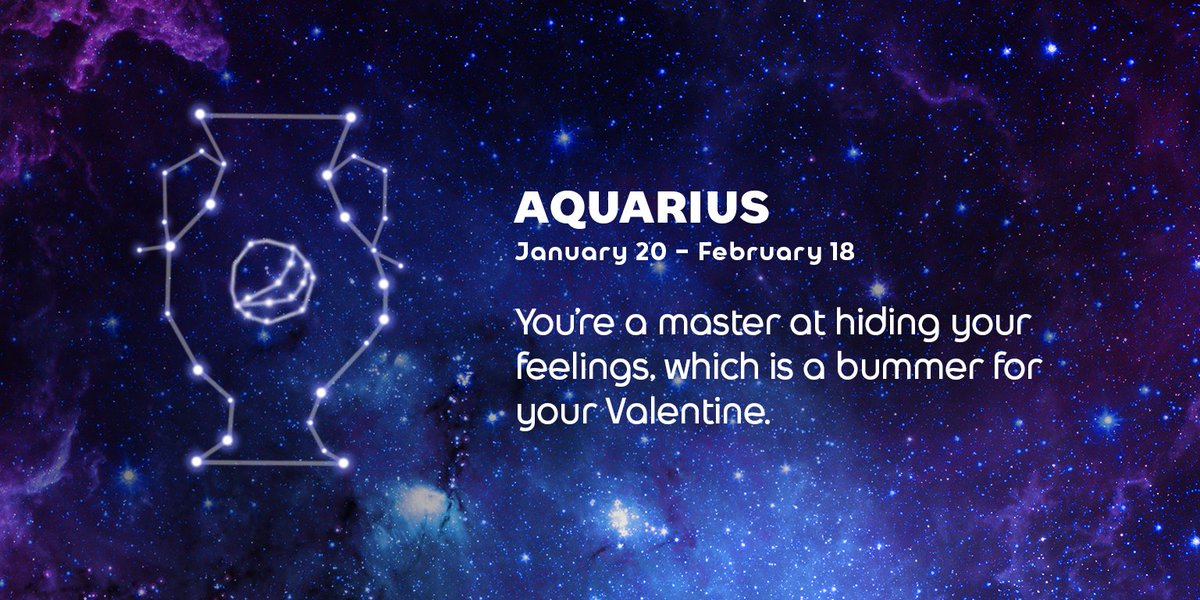 AQUARIUS
January 20 – February 18

You're a master at hiding your feelings, which is a bummer for your Valentine.